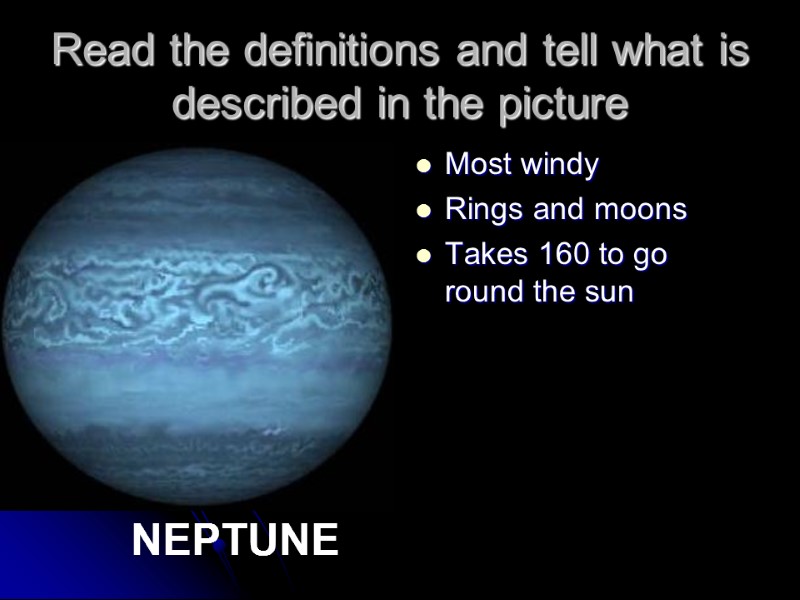 Read the definitions and tell what is described in the picture

- Most windy
- Rings and moons
- Takes 160 to go round the sun

NEPTUNE